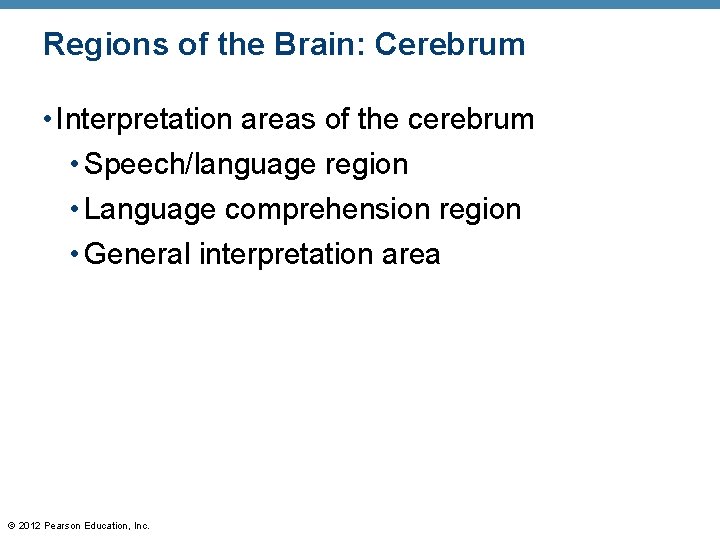 Regions of the Brain: Cerebrum

• Interpretation areas of the cerebrum
  • Speech/language region
  • Language comprehension region
  • General interpretation area

© 2012 Pearson Education, Inc.